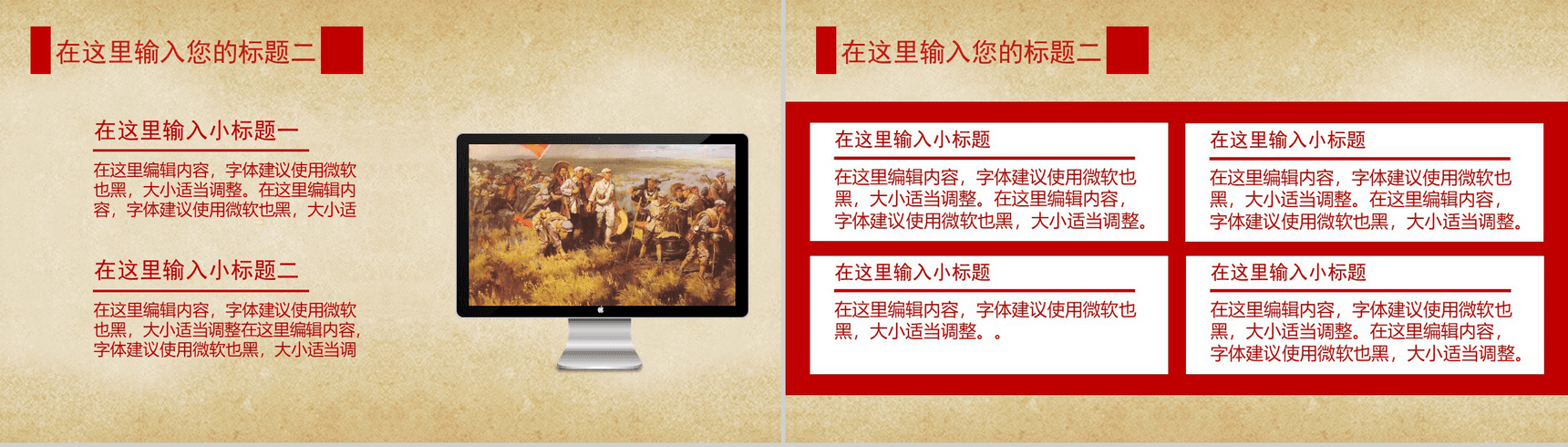 在这里输入您的标题二

在这里输入小标题一

在这里编辑内容，字体建议使用微软也黑，大小适当调整。在这里编辑内容，字体建议使用微软也黑，大小适

在这里输入小标题二

在这里编辑内容，字体建议使用微软也黑，大小适当调整在这里编辑内容，字体建议使用微软也黑，大小适当调

在这里输入您的标题二

在这里输入小标题

在这里编辑内容，字体建议使用微软也黑，大小适当调整。在这里编辑内容，字体建议使用微软也黑，大小适当调整。

在这里输入小标题

在这里编辑内容，字体建议使用微软也黑，大小适当调整。在这里编辑内容，字体建议使用微软也黑，大小适当调整。

在这里输入小标题

在这里编辑内容，字体建议使用微软也黑，大小适当调整。。

在这里输入小标题

在这里编辑内容，字体建议使用微软也黑，大小适当调整。在这里编辑内容，字体建议使用微软也黑，大小适当调整。